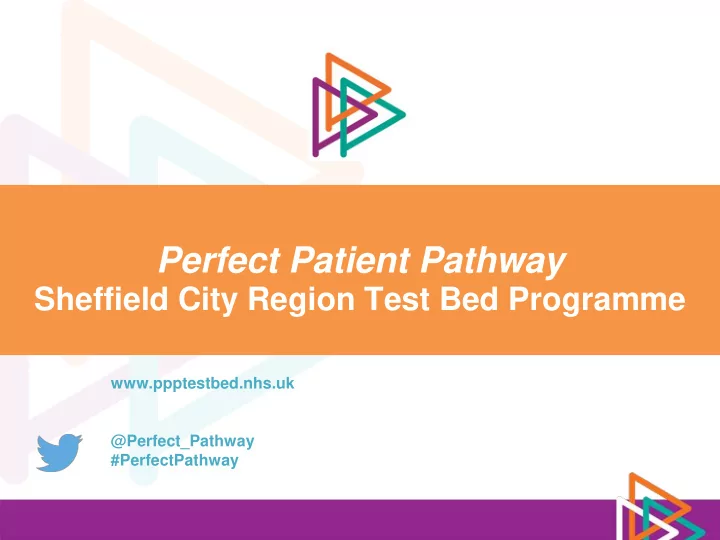 Perfect Patient Pathway
Sheffield City Region Test Bed Programme

www.ppptestbed.nhs.uk

@Perfect_Pathway
#PerfectPathway